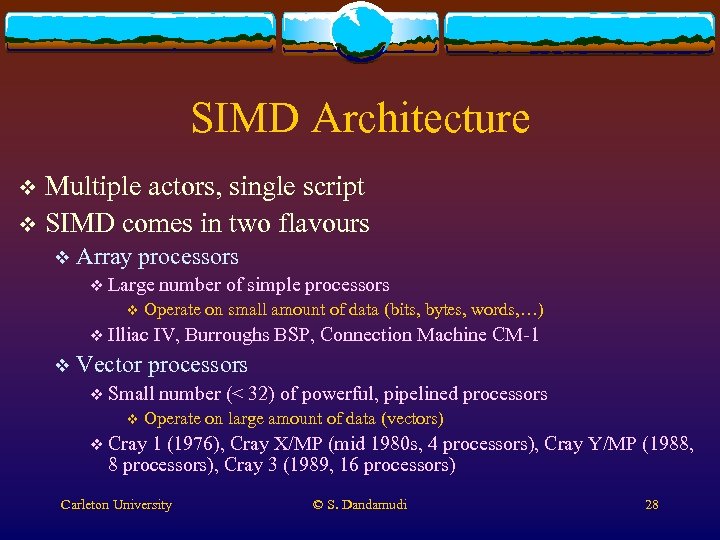 SIMD Architecture

❖ Multiple actors, single script

❖ SIMD comes in two flavours

❖ Array processors

❖ Large number of simple processors

❖ Operate on small amount of data (bits, bytes, words,…)

❖ Illiac IV, Burroughs BSP, Connection Machine CM-1

❖ Vector processors

❖ Small number (< 32) of powerful, pipelined processors

❖ Operate on large amount of data (vectors)

❖ Cray 1 (1976), Cray X/MP (mid 1980s, 4 processors), Cray Y/MP (1988, 8 processors), Cray 3 (1989, 16 processors)

Carleton University © S. Dandamudi 28